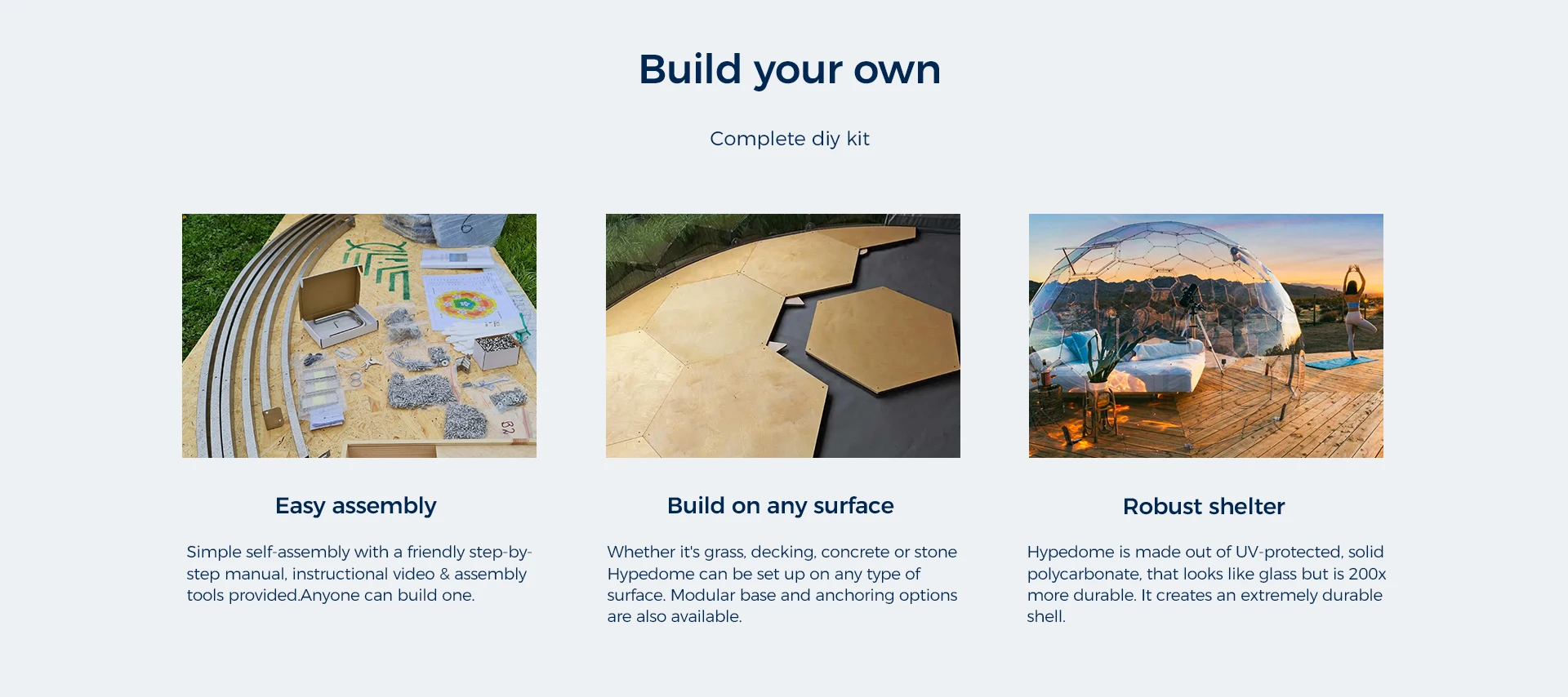 Build your own

Complete diy kit

Easy assembly

Simple self-assembly with a friendly step-by-step manual, instructional video & assembly tools provided.Anyone can build one.

Build on any surface

Whether it's grass, decking, concrete or stone Hypedome can be set up on any type of surface. Modular base and anchoring options are also available.

Robust shelter

Hypedome is made out of UV-protected, solid polycarbonate, that looks like glass but is 200x more durable. It creates an extremely durable shell.